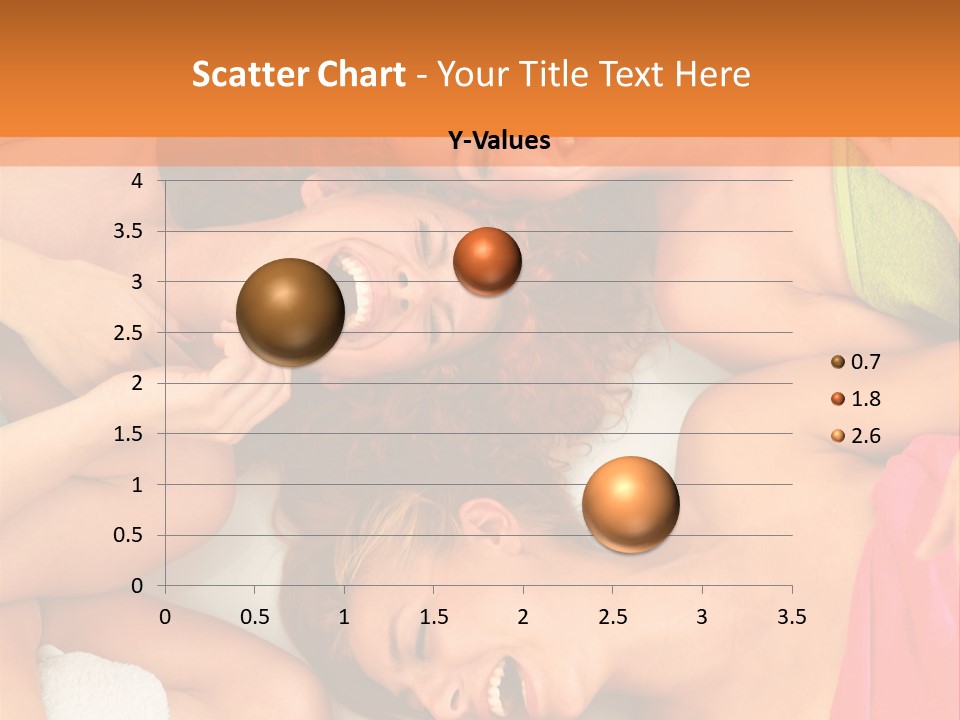 Scatter Chart - Your Title Text Here

Y-Values

4
3.5
3
2.5
2
1.5
1
0.5
0

0 0.5 1 1.5 2 2.5 3 3.5

0.7
1.8
2.6